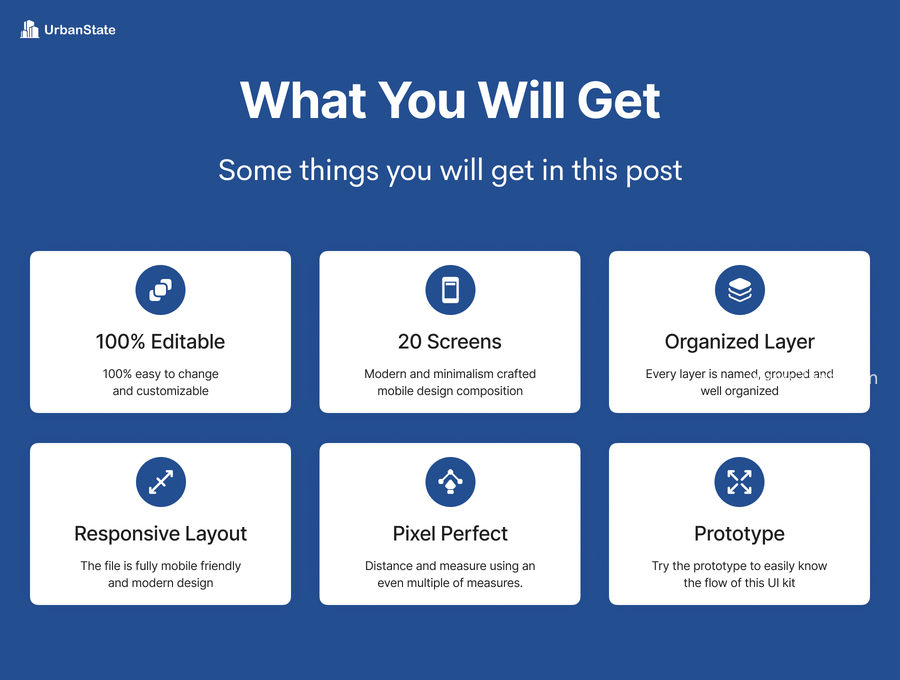 UrbanState

What You Will Get

Some things you will get in this post

100% Editable

100% easy to change and customizable

20 Screens

Modern and minimalism crafted mobile design composition

Organized Layer

Every layer is named, grouped and well organized

Responsive Layout

The file is fully mobile friendly and modern design

Pixel Perfect

Distance and measure using an even multiple of measures.

Prototype

Try the prototype to easily know the flow of this UI kit